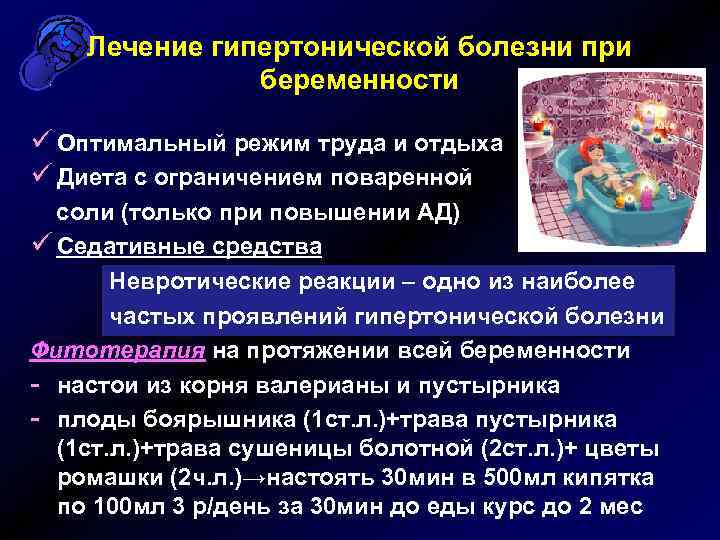 Лечение гипертонической болезни при беременности

✓ Оптимальный режим труда и отдыха
✓ Диета с ограничением поваренной соли (только при повышении АД)
✓ Седативные средства

Невротические реакции – одно из наиболее частых проявлений гипертонической болезни

Фитотерапия на протяжении всей беременности
- настои из корня валерианы и пустырника
- плоды боярышника (1ст.л.)+трава пустырника (1ст.л.)+трава сушеницы болотной (2ст.л.)+ цветы ромашки (2ч.л.)→настоять 30мин в 500мл кипятка по 100мл 3 р/день за 30мин до еды курс до 2 мес